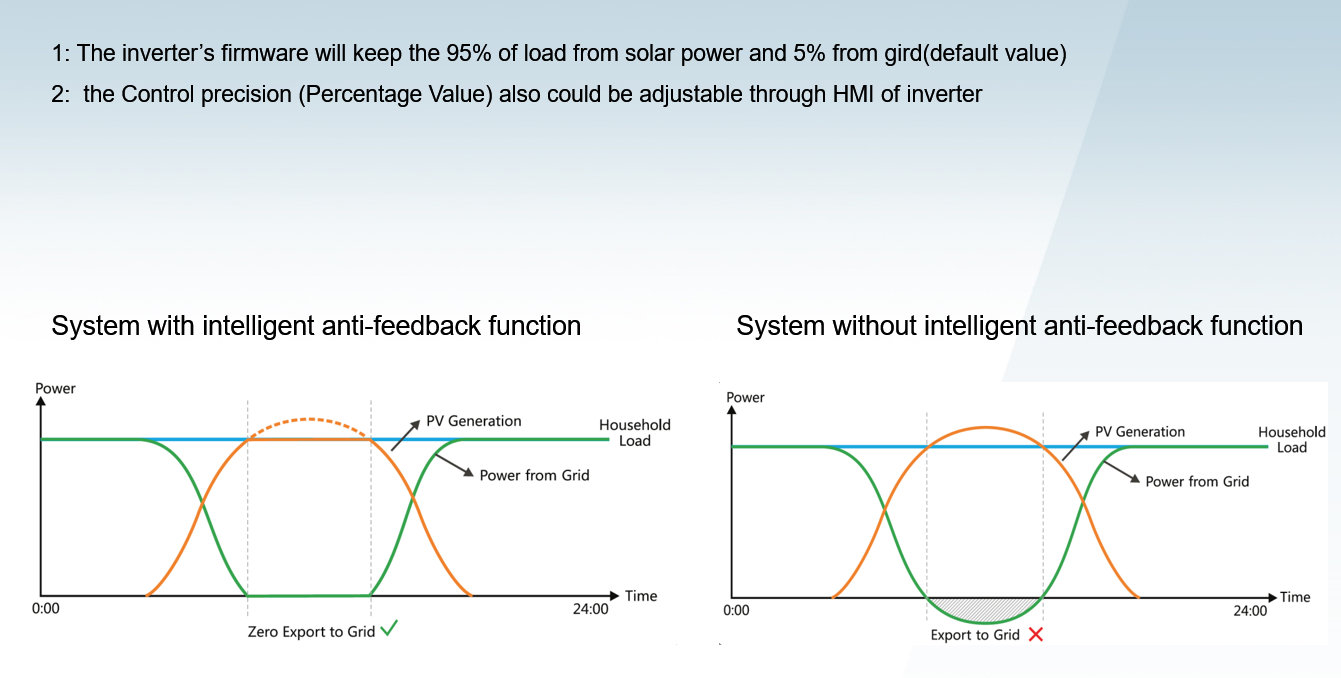 1: The inverter's firmware will keep the 95% of load from solar power and 5% from gird(default value)

2: the Control precision (Percentage Value) also could be adjustable through HMI of inverter

System with intelligent anti-feedback function

Power
PV Generation
Household Load
Power from Grid
0:00
24:00
Time
Zero Export to Grid ✓

System without intelligent anti-feedback function

Power
PV Generation
Household Load
Power from Grid
0:00
24:00
Time
Export to Grid ✗